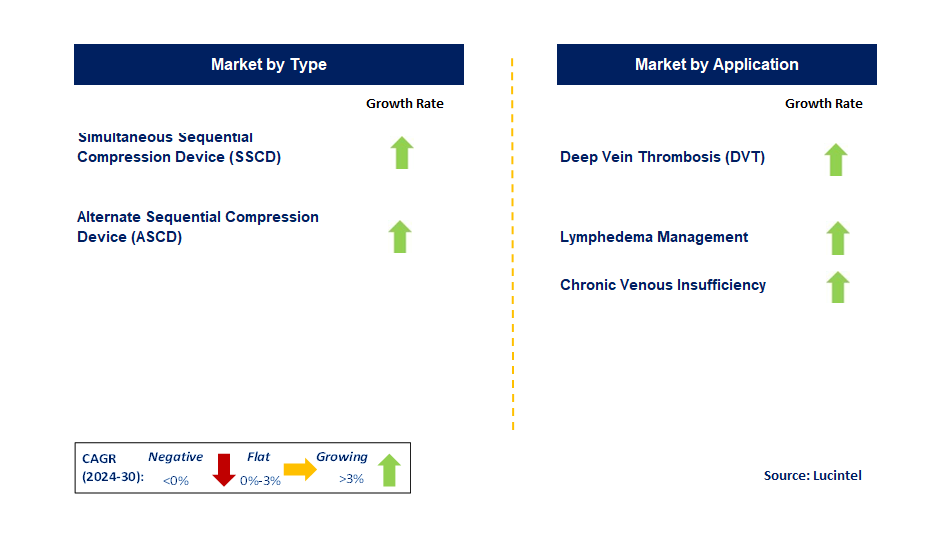 Market by Type

Growth Rate

Simultaneous Sequential Compression Device (SSCD)

Alternate Sequential Compression Device (ASCD)

Market by Application

Growth Rate

Deep Vein Thrombosis (DVT)

Lymphedema Management

Chronic Venous Insufficiency

CAGR (2024-30): Negative <0% Flat 0%-3% Growing >3%

Source: Lucintel